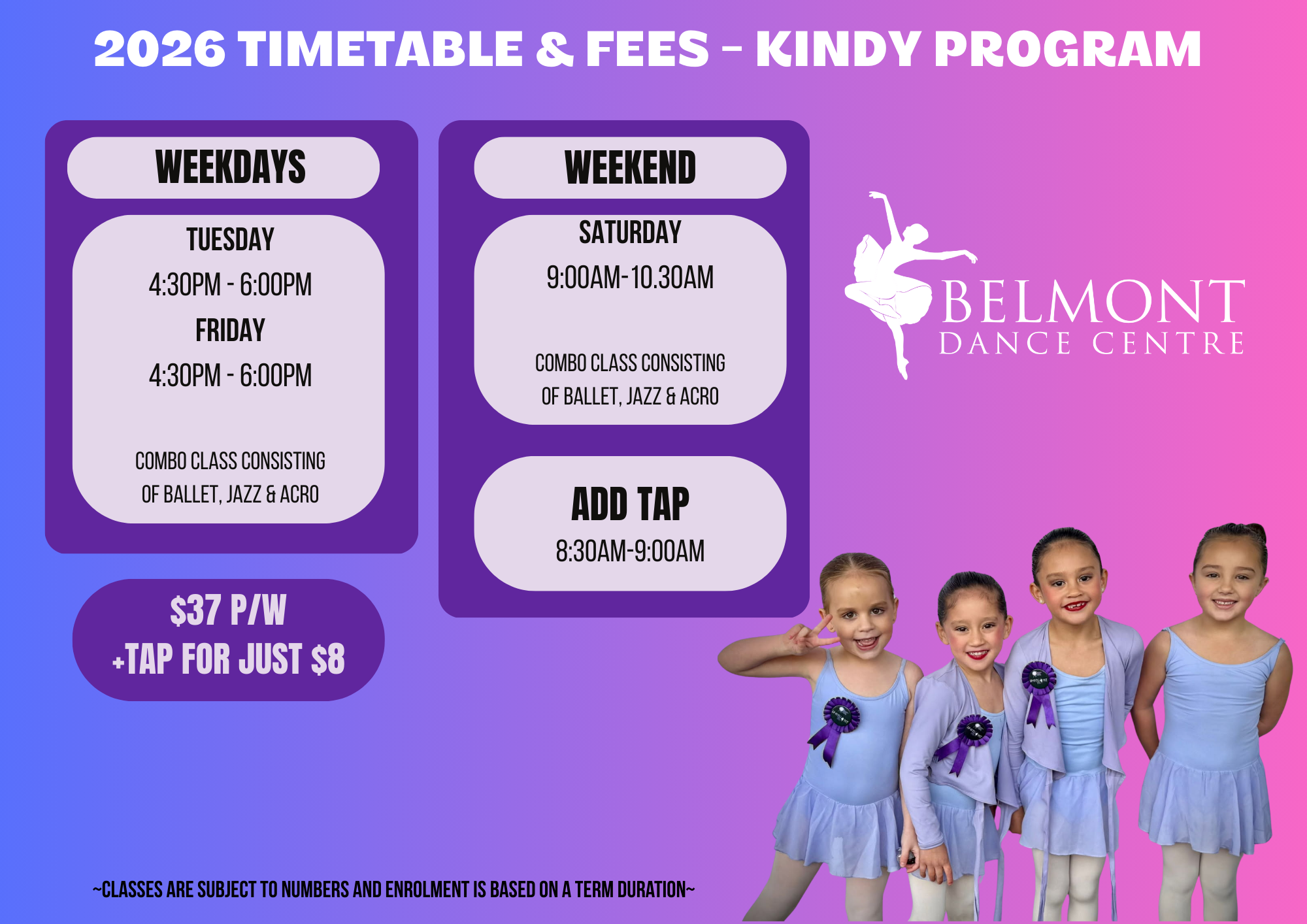 2026 TIMETABLE & FEES - KINDY PROGRAM

WEEKDAYS

TUESDAY

4:30PM - 6:00PM

FRIDAY

4:30PM - 6:00PM

COMBO CLASS CONSISTING OF BALLET, JAZZ & ACRO

$37 P/W
+TAP FOR JUST $8

WEEKEND

SATURDAY

9:00AM-10.30AM

COMBO CLASS CONSISTING OF BALLET, JAZZ & ACRO

ADD TAP

8:30AM-9:00AM

BELMONT
DANCE CENTRE

~CLASSES ARE SUBJECT TO NUMBERS AND ENROLMENT IS BASED ON A TERM DURATION~